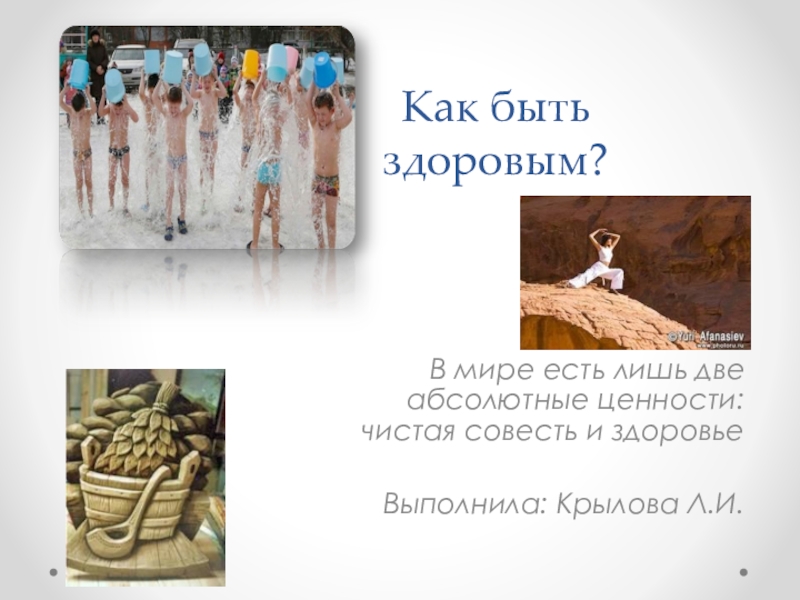 Как быть здоровым?

©Yuri_Afanasiev
www.photoru.ru

В мире есть лишь две абсолютные ценности: чистая совесть и здоровье

Выполнила: Крылова Л.И.